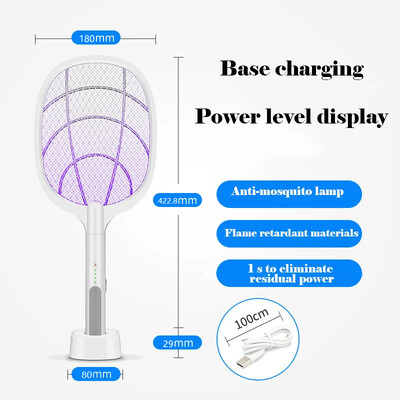 180mm

Base charging

Power level display

422.8mm

Anti-mosquito lamp

Flame retardant materials

1 s to eliminate residual power

100cm

29mm

80mm